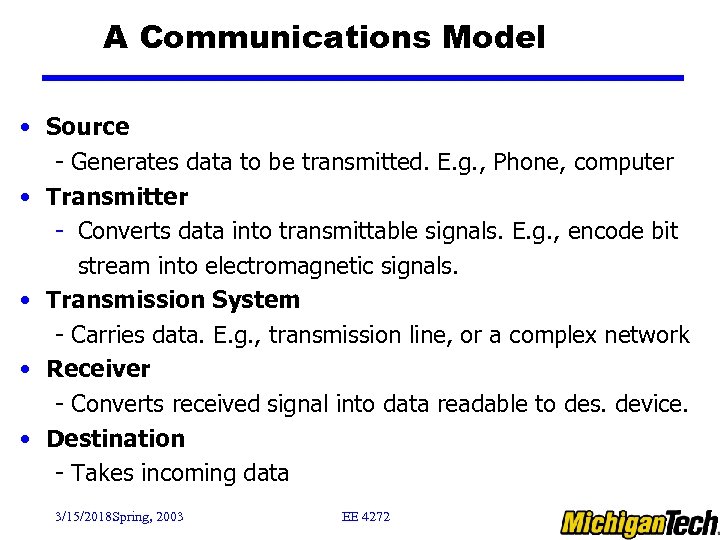 A Communications Model

• Source
- Generates data to be transmitted. E.g., Phone, computer
• Transmitter
- Converts data into transmittable signals. E.g., encode bit stream into electromagnetic signals.
• Transmission System
- Carries data. E.g., transmission line, or a complex network
• Receiver
- Converts received signal into data readable to des. device.
• Destination
- Takes incoming data

3/15/2018Spring, 2003

EE 4272

MichiganTech